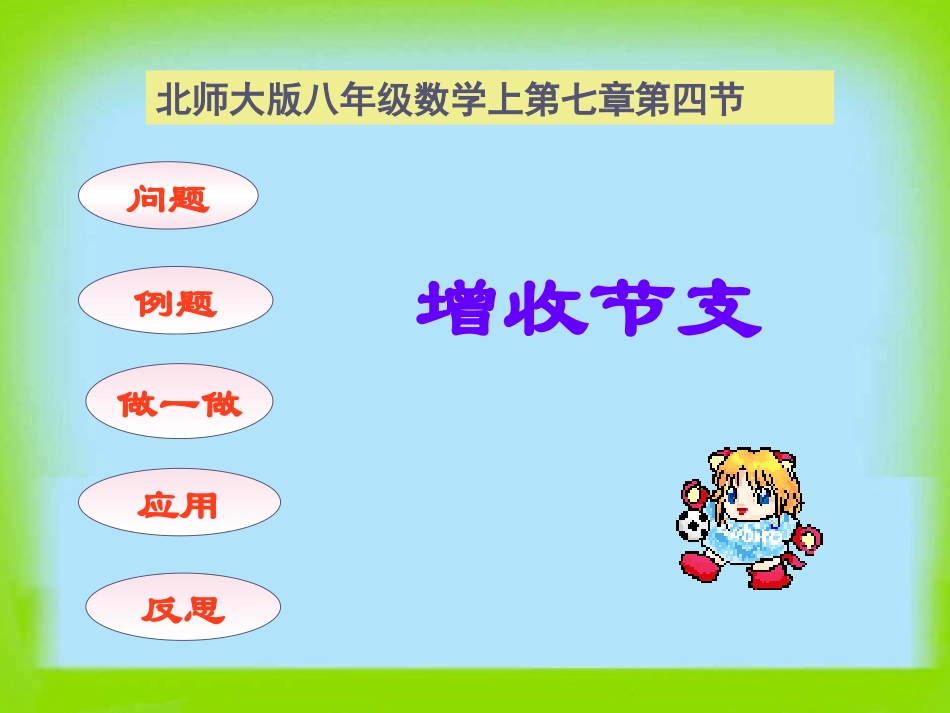 北师大版八年级数学上第七章第四节

问题

例题

做一做

应用

反思

增收节支